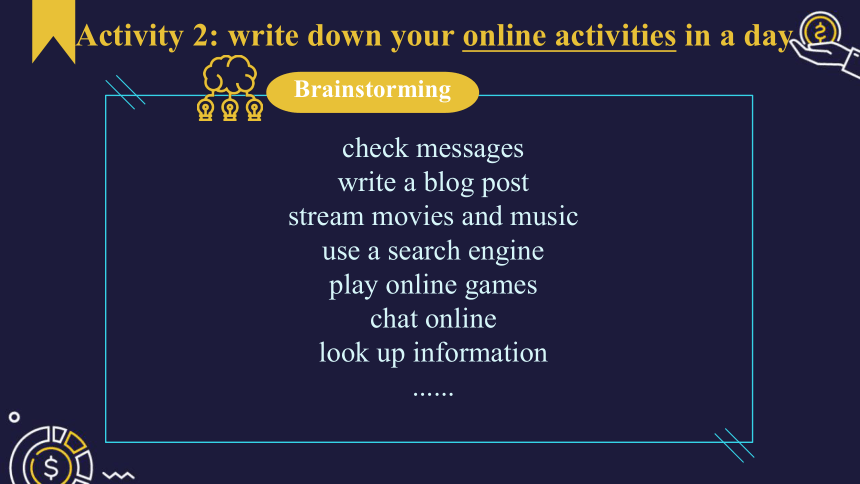 Activity 2: write down your online activities in a day

Brainstorming

check messages
write a blog post
stream movies and music
use a search engine
play online games
chat online
look up information
......